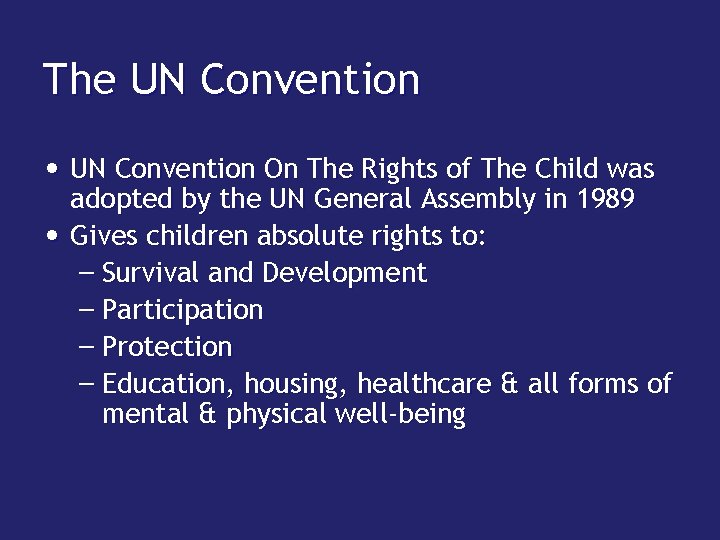 The UN Convention

• UN Convention On The Rights of The Child was adopted by the UN General Assembly in 1989
• Gives children absolute rights to:
– Survival and Development
– Participation
– Protection
– Education, housing, healthcare & all forms of mental & physical well-being